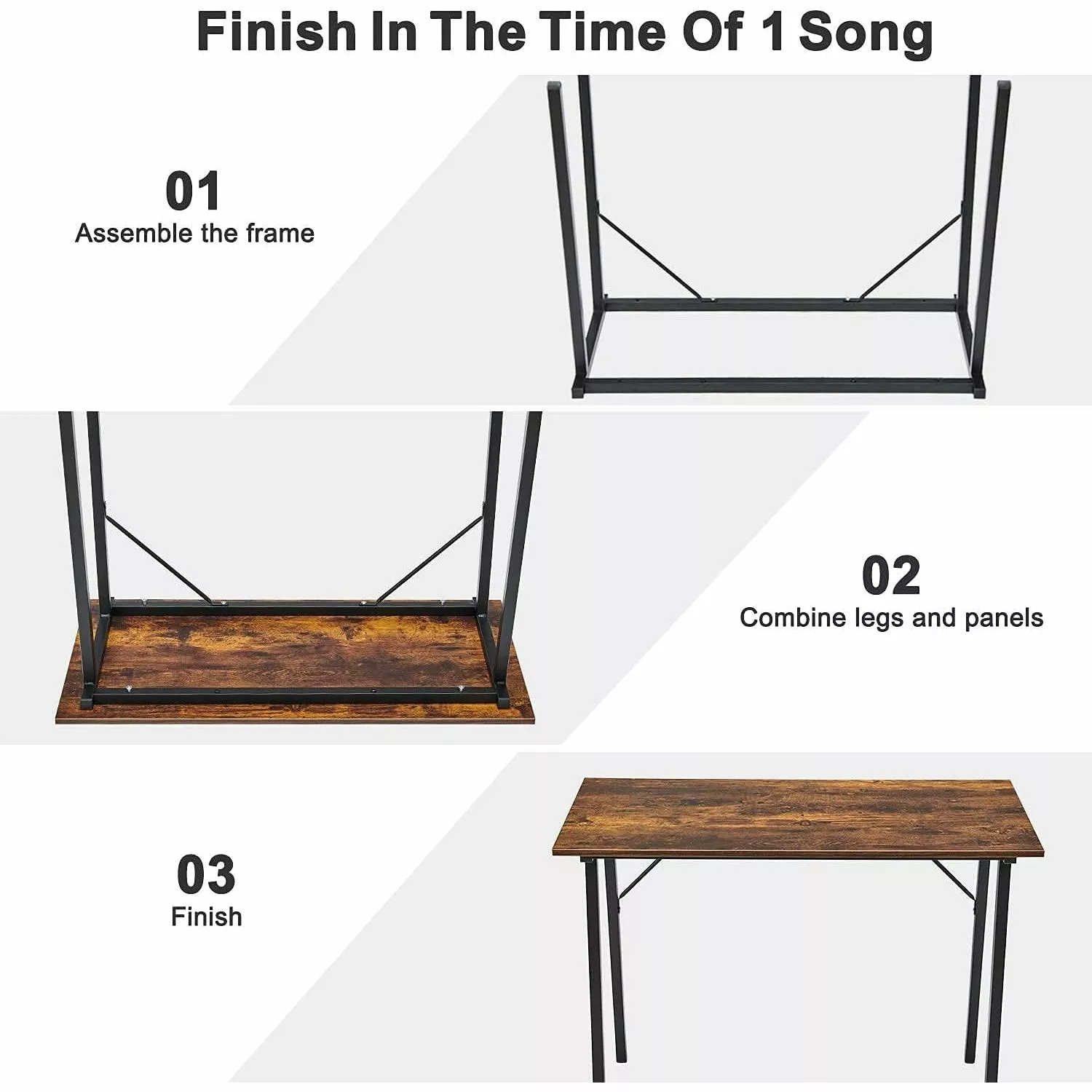 Finish In The Time Of 1 Song

01
Assemble the frame

02
Combine legs and panels

03
Finish